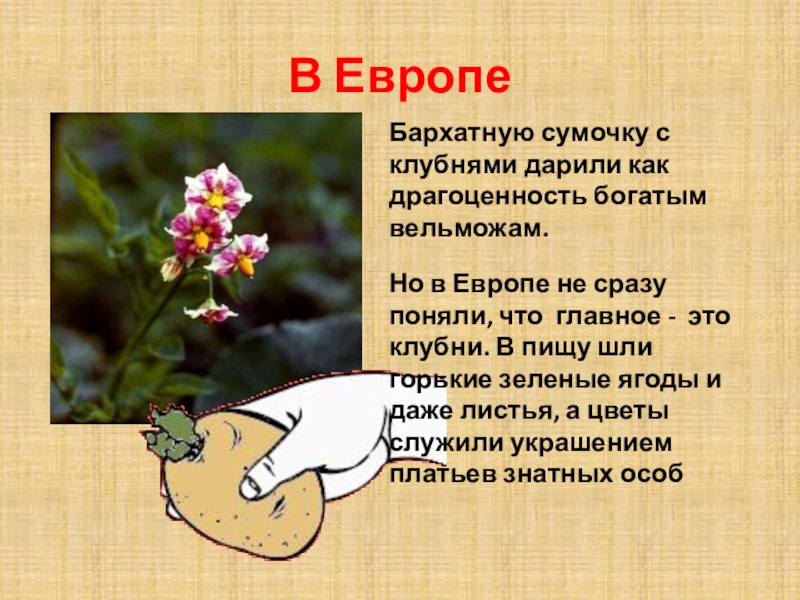 В Европе

Бархатную сумочку с клубнями дарили как драгоценность богатым вельможам.

Но в Европе не сразу поняли, что главное - это клубни. В пищу шли горькие зеленые ягоды и даже листья, а цветы служили украшением платьев знатных особ